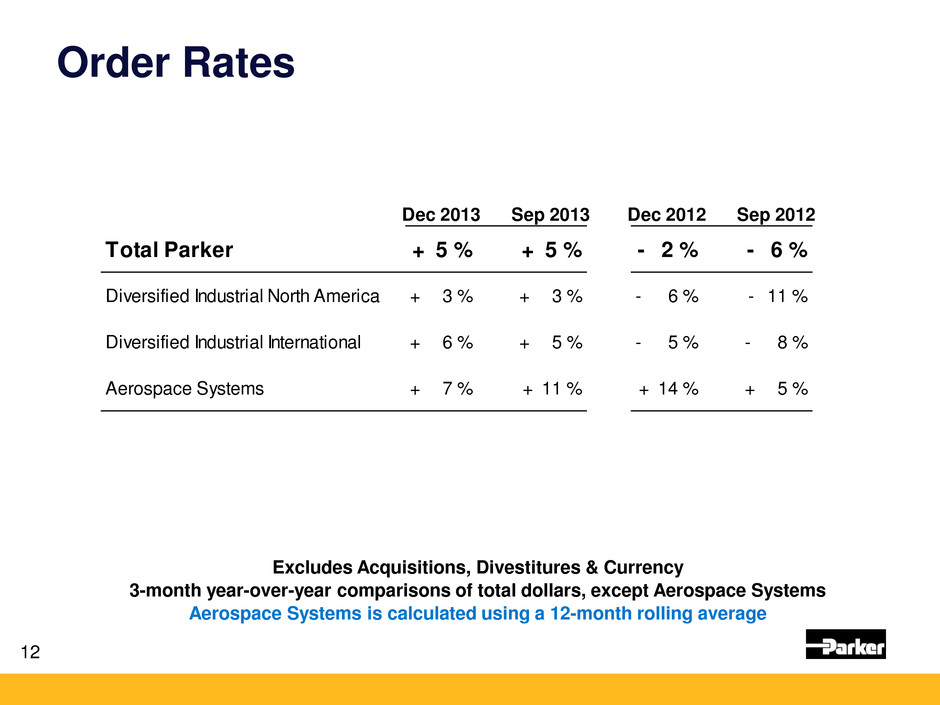 Order Rates

| | Dec 2013 | Sep 2013 | Dec 2012 | Sep 2012 |
|---|---|---|---|---|
| Total Parker | + 5 % | + 5 % | - 2 % | - 6 % |
| Diversified Industrial North America | + 3 % | + 3 % | - 6 % | - 11 % |
| Diversified Industrial International | + 6 % | + 5 % | - 5 % | - 8 % |
| Aerospace Systems | + 7 % | + 11 % | + 14 % | + 5 % |

Excludes Acquisitions, Divestitures & Currency
3-month year-over-year comparisons of total dollars, except Aerospace Systems
Aerospace Systems is calculated using a 12-month rolling average

12

Parker